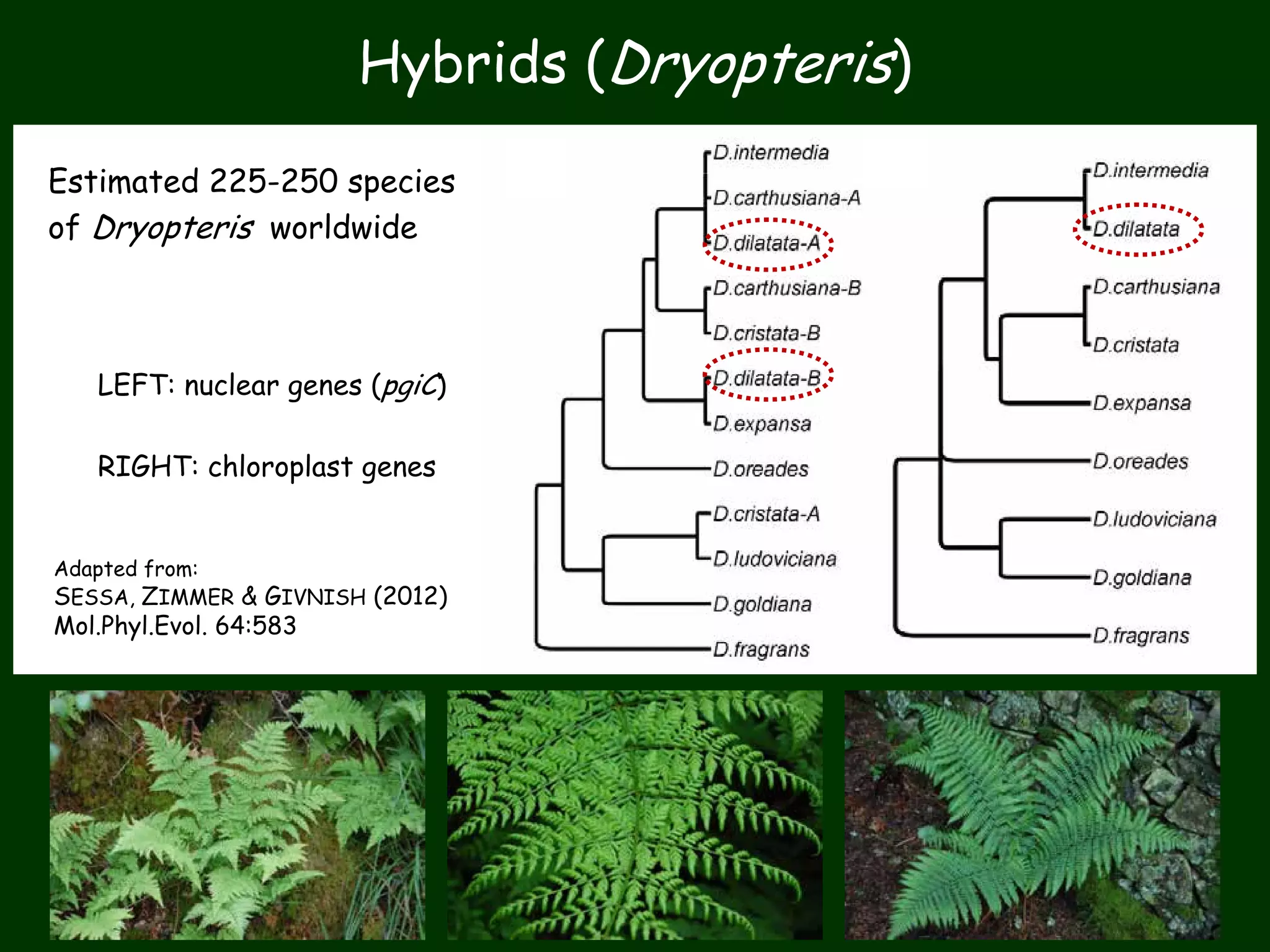 Hybrids (Dryopteris)

Estimated 225-250 species of Dryopteris worldwide

LEFT: nuclear genes (pgiC)

RIGHT: chloroplast genes

Adapted from:
SESSA, ZIMMER & GIVNISH (2012)
Mol.Phyl.Evol. 64:583

D.intermedia
D.carthusiana-A
D.dilatata-A
D.carthusiana-B
D.cristata-B
D.dilatata-B
D.expansa
D.oreades
D.cristata-A
D.ludoviciana
D.goldiana
D.fragrans

D.intermedia
D.dilatata
D.carthusiana
D.cristata
D.expansa
D.oreades
D.ludoviciana
D.goldiana
D.fragrans